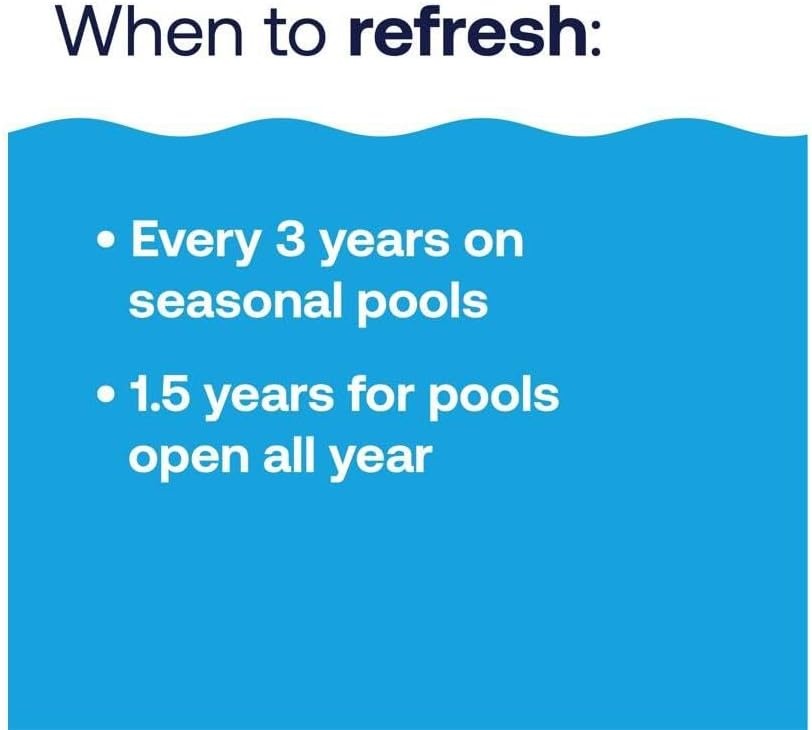 When to refresh:

• Every 3 years on seasonal pools

• 1.5 years for pools open all year